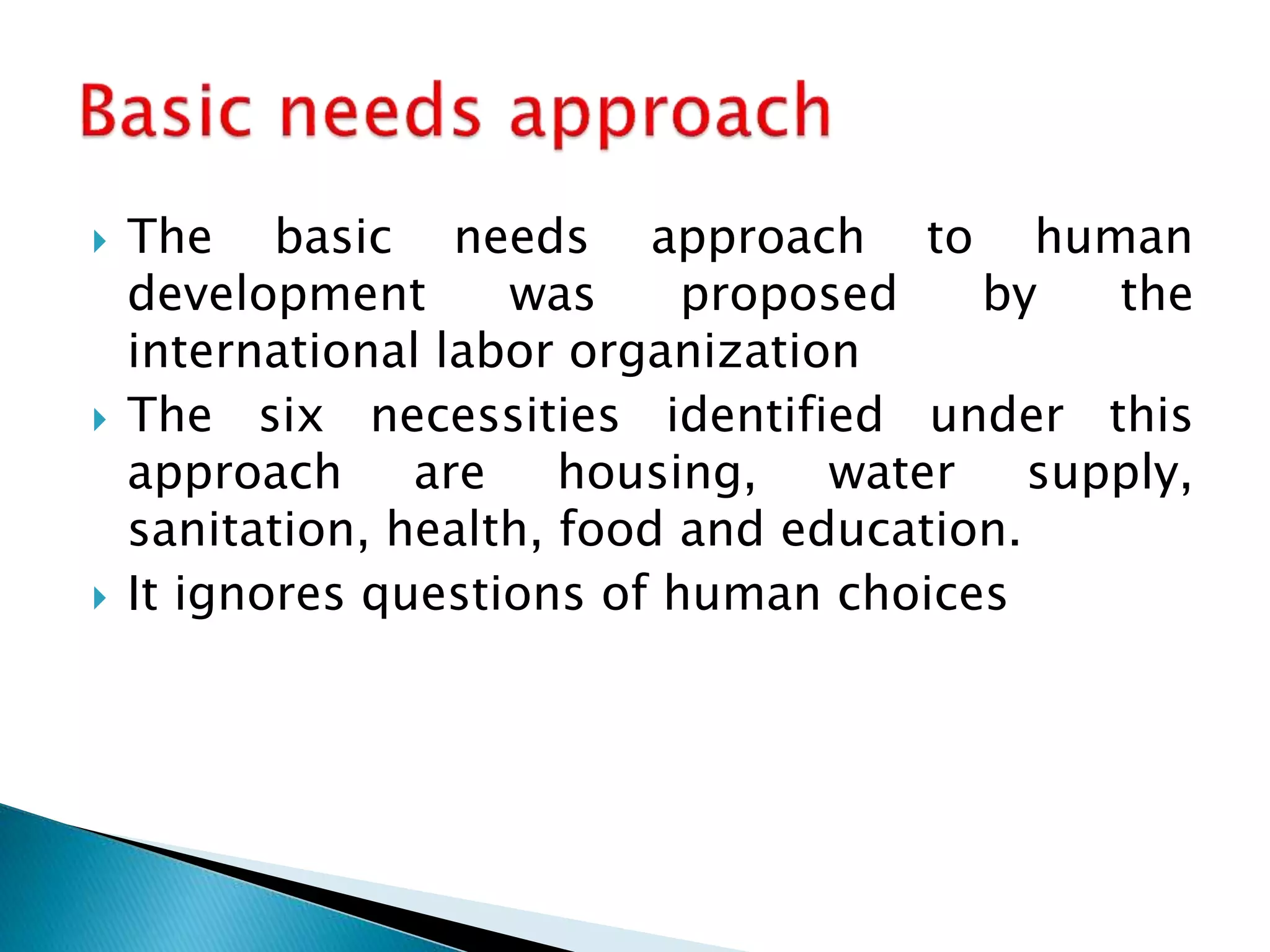 Basic needs approach

The basic needs approach to human development was proposed by the international labor organization

The six necessities identified under this approach are housing, water supply, sanitation, health, food and education.

It ignores questions of human choices